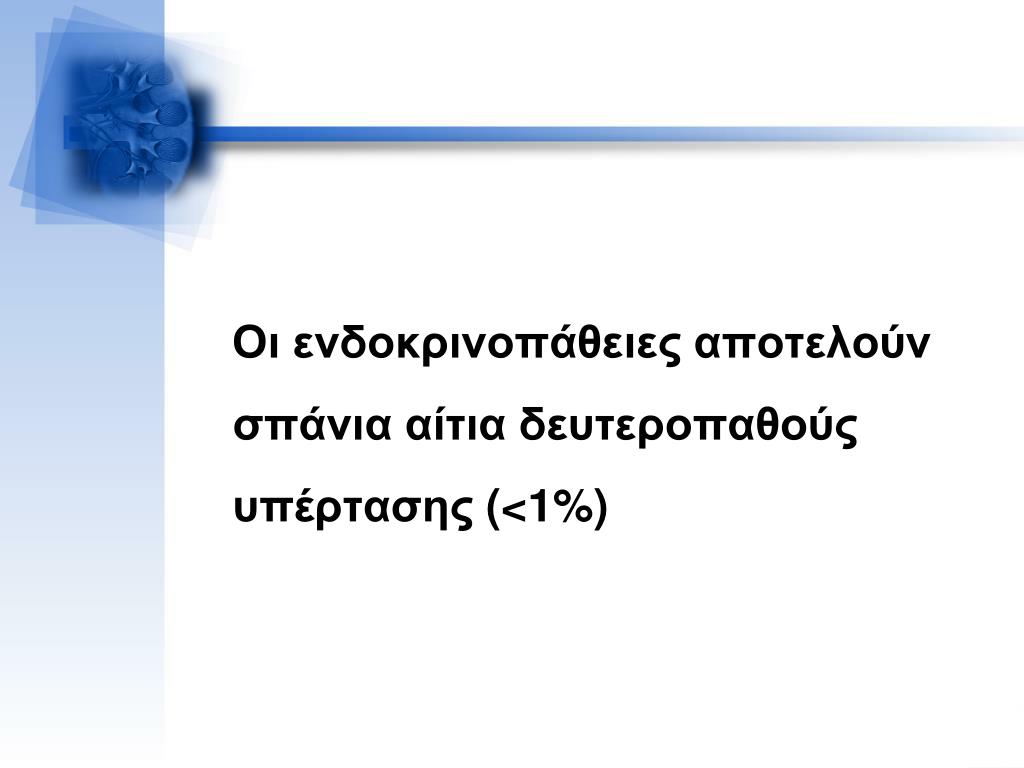 Οι ενδοκρινοπάθειες αποτελούν σπάνια αίτια δευτεροπαθούς υπέρτασης (<1%)